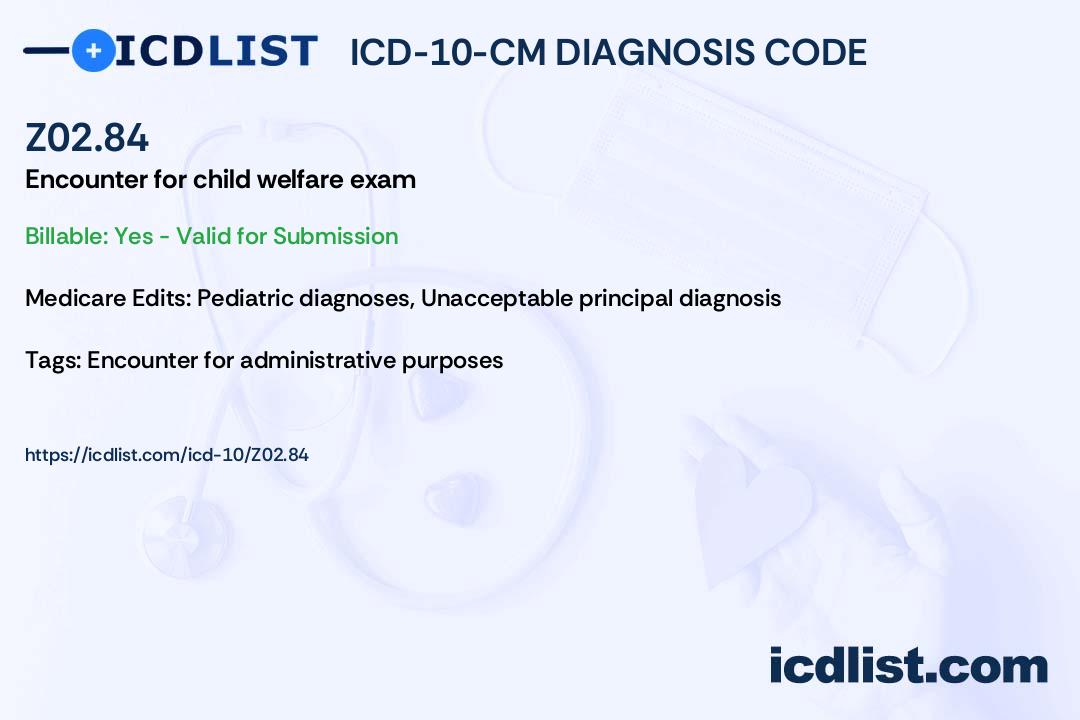 ICDLIST ICD-10-CM DIAGNOSIS CODE

Z02.84
Encounter for child welfare exam

Billable: Yes - Valid for Submission

Medicare Edits: Pediatric diagnoses, Unacceptable principal diagnosis

Tags: Encounter for administrative purposes

https://icdlist.com/icd-10/Z02.84

icdlist.com